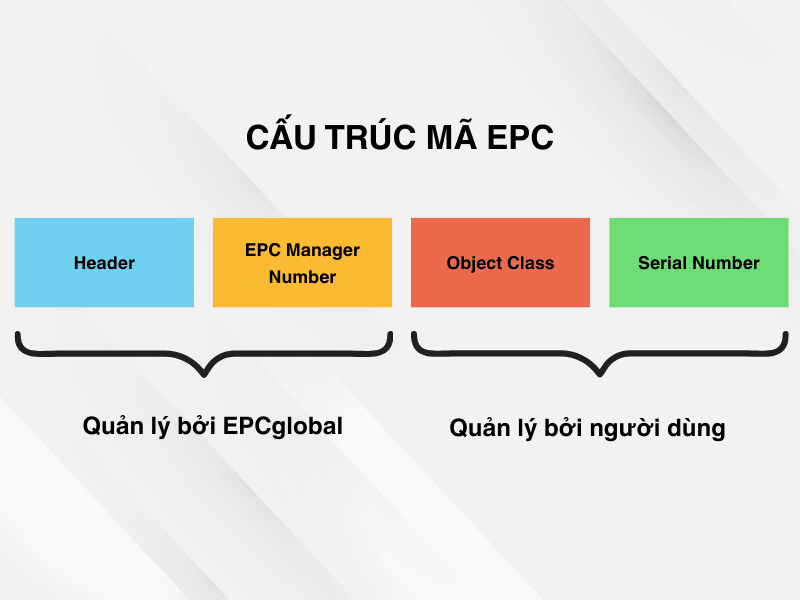 CẤU TRÚC MÃ EPC

Header

EPC Manager Number

Object Class

Serial Number

Quản lý bởi EPCglobal

Quản lý bởi người dùng